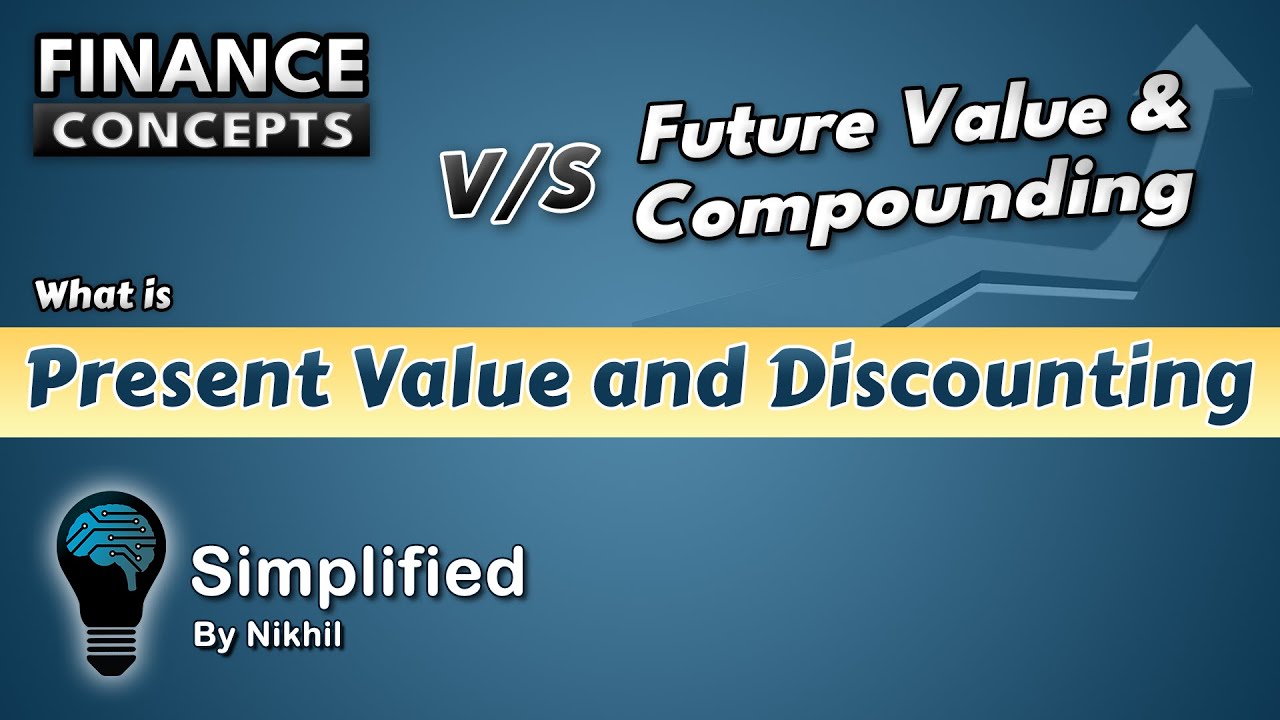 FINANCE CONCEPTS

V/S Future Value & Compounding

What is

Present Value and Discounting

Simplified
By Nikhil